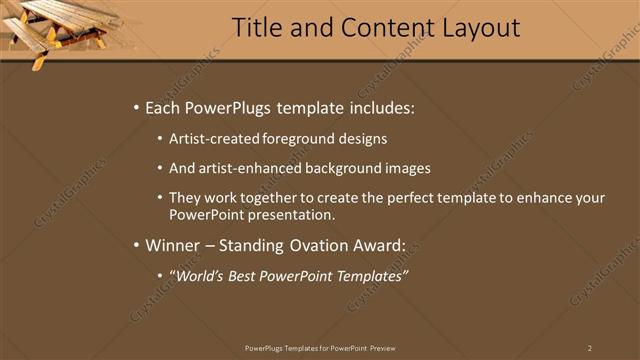 Title and Content Layout

• Each PowerPlugs template includes:

• Artist-created foreground designs

• And artist-enhanced background images

• They work together to create the perfect template to enhance your PowerPoint presentation.

• Winner – Standing Ovation Award:

• "World's Best PowerPoint Templates"

PowerPlugs Templates for PowerPoint Preview

2

CrystalGraphics